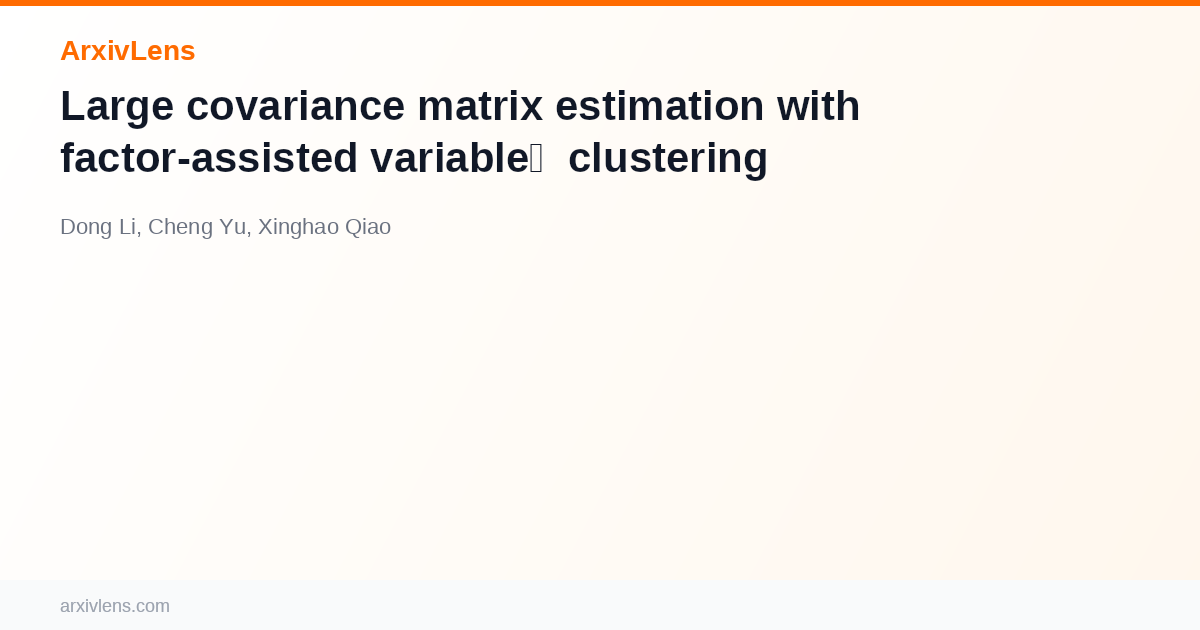 ArxivLens

Large covariance matrix estimation with factor-assisted variable clustering

Dong Li, Cheng Yu, Xinghao Qiao

arxivlens.com